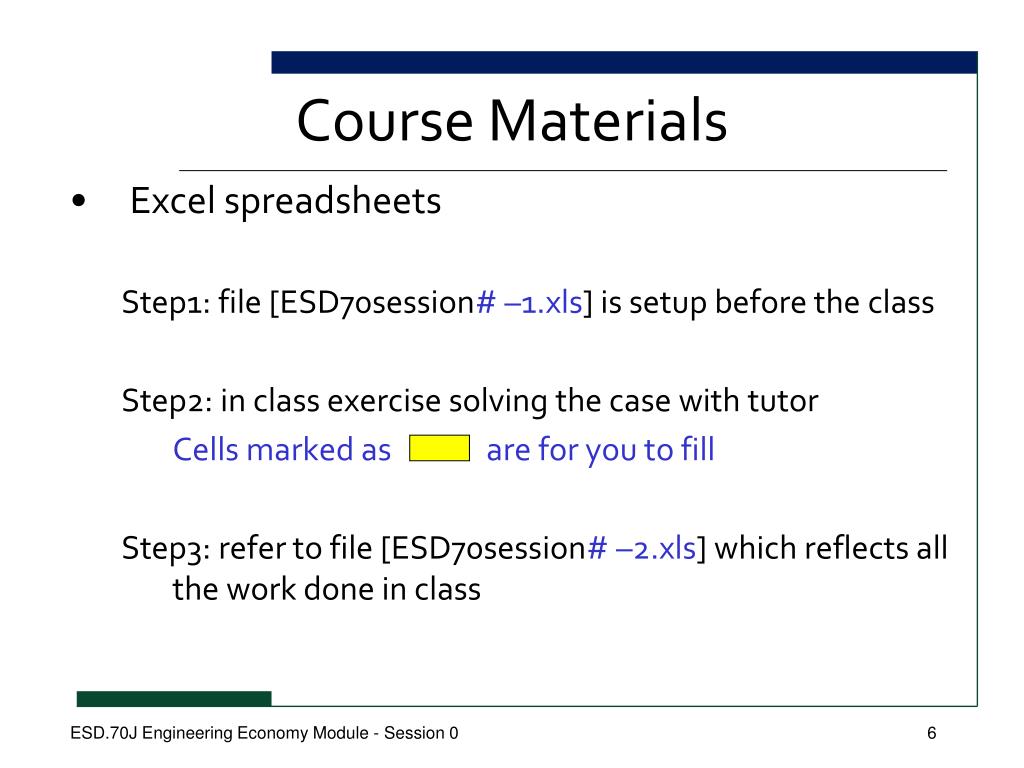 Course Materials

• Excel spreadsheets

Step1: file [ESD70session# –1.xls] is setup before the class

Step2: in class exercise solving the case with tutor
Cells marked as are for you to fill

Step3: refer to file [ESD70session# –2.xls] which reflects all the work done in class

ESD.70J Engineering Economy Module - Session 0

6